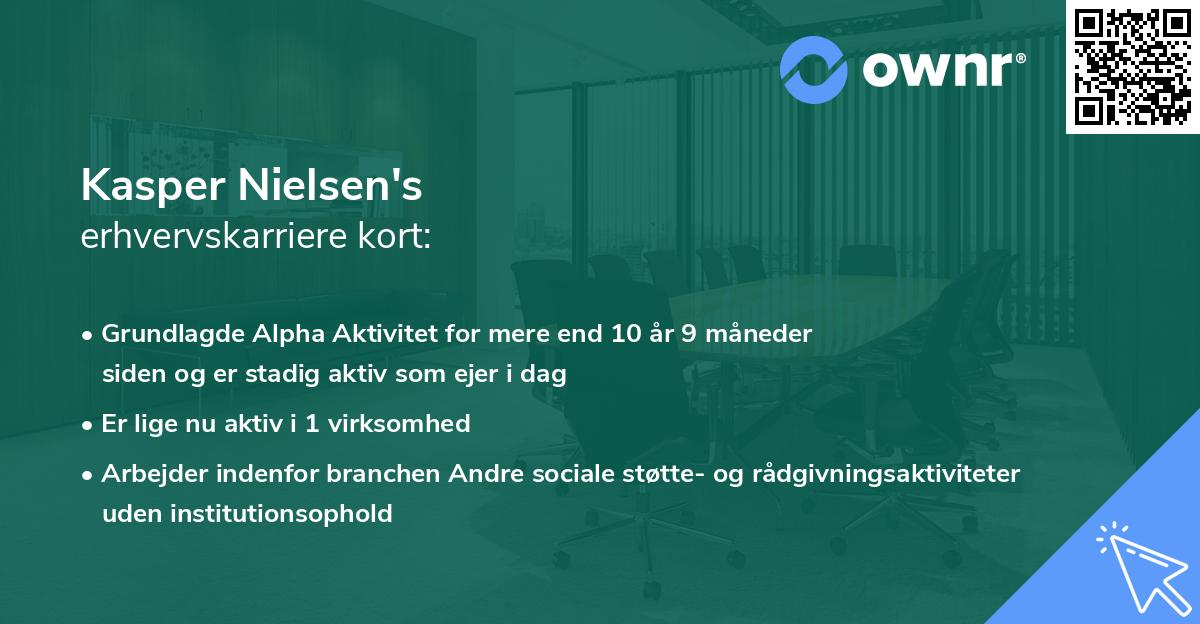 ownr®

Kasper Nielsen's
erhvervskarriere kort:

• Grundlagde Alpha Aktivitet for mere end 10 år 9 måneder siden og er stadig aktiv som ejer i dag
• Er lige nu aktiv i 1 virksomhed
• Arbejder indenfor branchen Andre sociale støtte- og rådgivningsaktiviteter uden institutionsophold